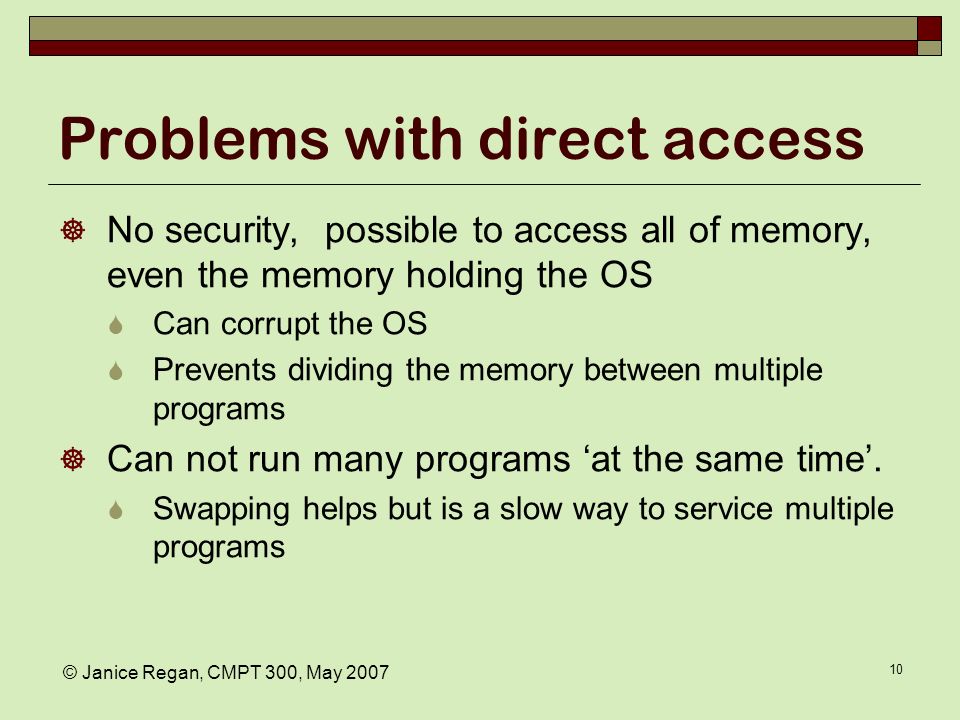 Problems with direct access

No security,  possible to access all of memory, even the memory holding the OS

Can corrupt the OS

Prevents dividing the memory between multiple programs

Can not run many programs ‘at the same time’.

Swapping helps but is a slow way to service multiple programs

© Janice Regan, CMPT 300, May 2007

10